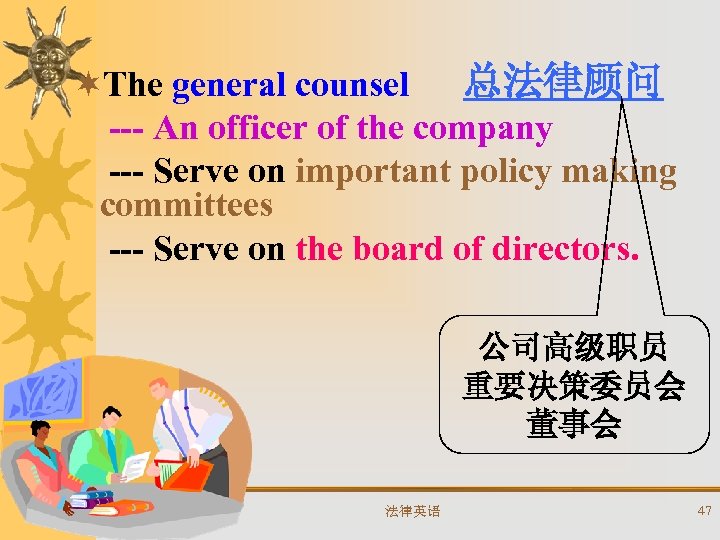 The general counsel 总法律顾问

--- An officer of the company

--- Serve on important policy making committees

--- Serve on the board of directors.

公司高级职员
重要决策委员会
董事会

法律英语

47